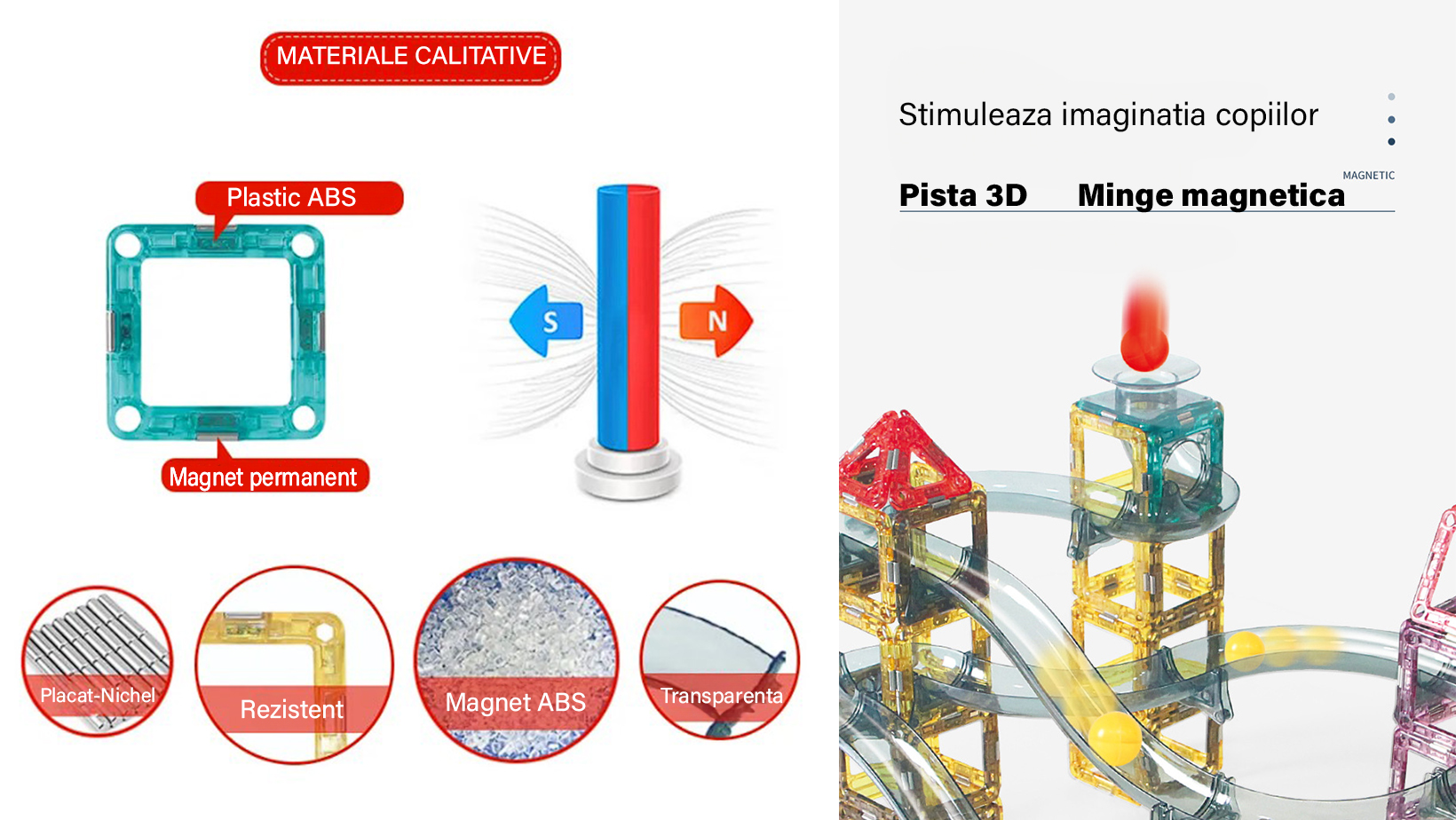 MATERIALE CALITATIVE

Plastic ABS

Magnet permanent

S

N

Placat-Nichel

Rezistent

Magnet ABS

Transparenta

Stimuleaza imaginatia copiilor

MAGNETIC

Pista 3D Minge magnetica